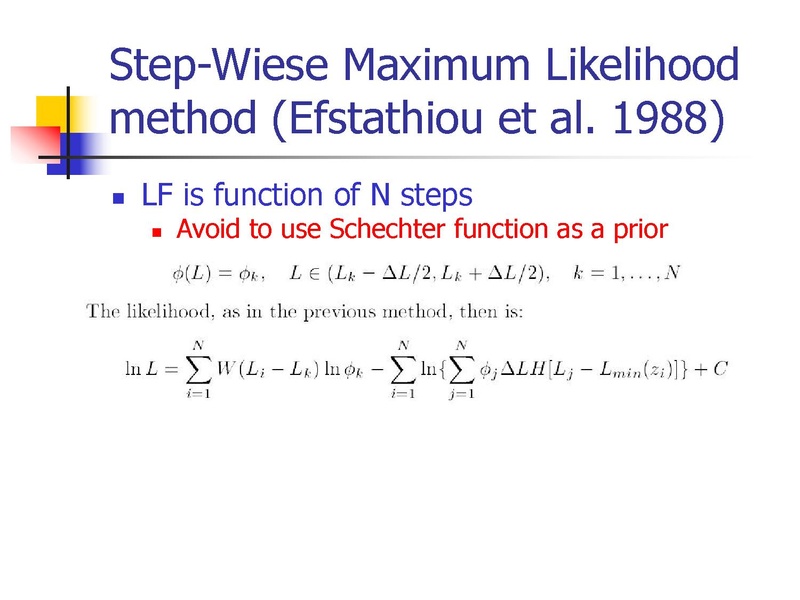 Step-Wiese Maximum Likelihood method (Efstathiou et al. 1988)

LF is function of N steps

Avoid to use Schechter function as a prior

$\phi(L) = \phi_k, \quad L \in (L_k - \Delta L/2, L_k + \Delta L/2), \quad k = 1, \ldots, N$

The likelihood, as in the previous method, then is:

$\ln L = \sum_{i=1}^{N} W(L_i - L_k) \ln \phi_k - \sum_{i=1}^{N} \ln\{\sum_{j=1}^{N} \phi_j \Delta L H[L_j - L_{min}(z_i)]\} + C$